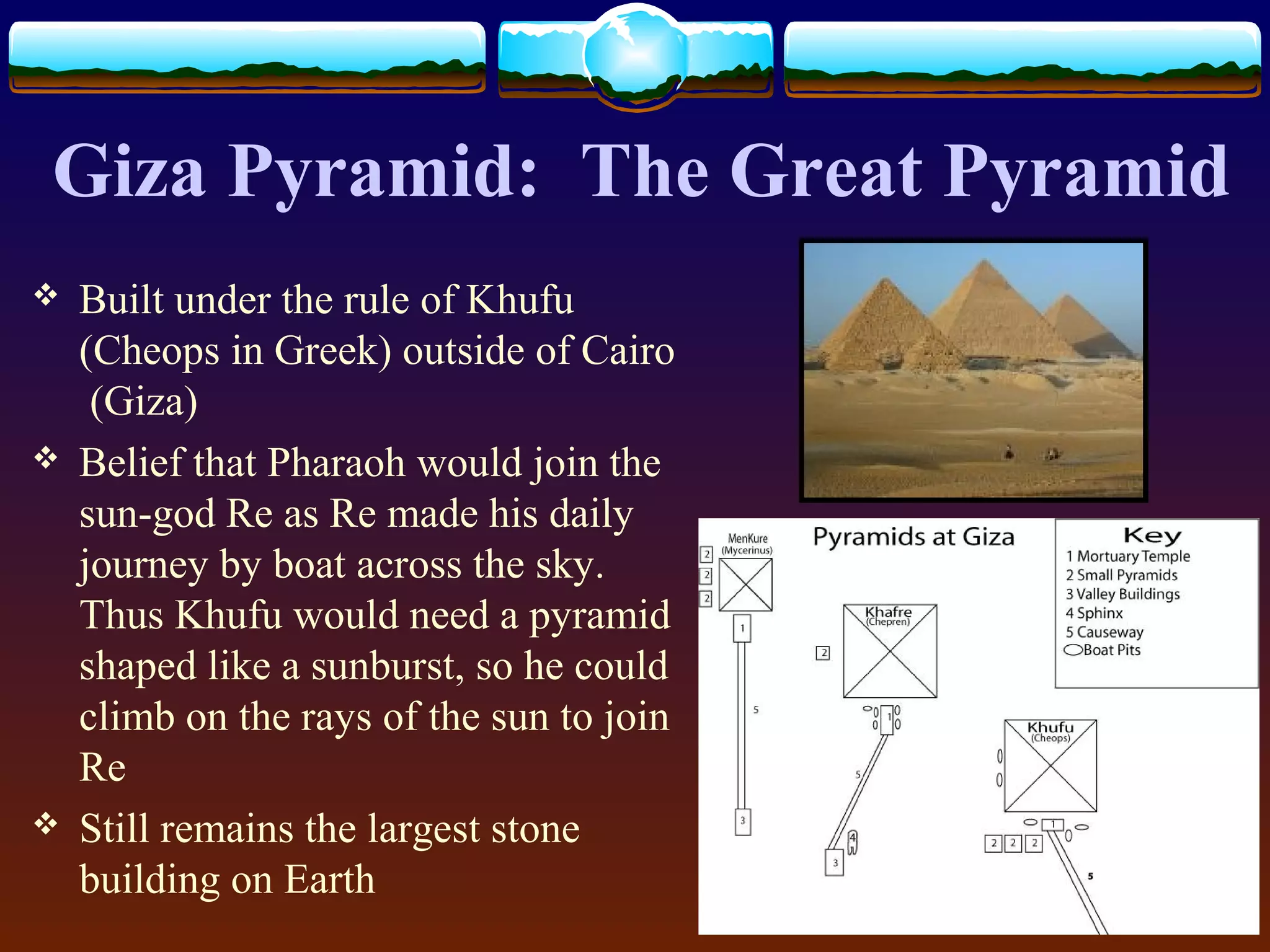 Giza Pyramid: The Great Pyramid

❖ Built under the rule of Khufu (Cheops in Greek) outside of Cairo (Giza)

❖ Belief that Pharaoh would join the sun-god Re as Re made his daily journey by boat across the sky. Thus Khufu would need a pyramid shaped like a sunburst, so he could climb on the rays of the sun to join Re

❖ Still remains the largest stone building on Earth

Pyramids at Giza

Key
1 Mortuary Temple
2 Small Pyramids
3 Valley Buildings
4 Sphinx
5 Causeway
Boat Pits

MenKure (Mycerinus)
2
2
2
1
5
3

Khafre (Chepren)
2
1
5
4
3

Khufu (Cheops)
1
2 2 2
5